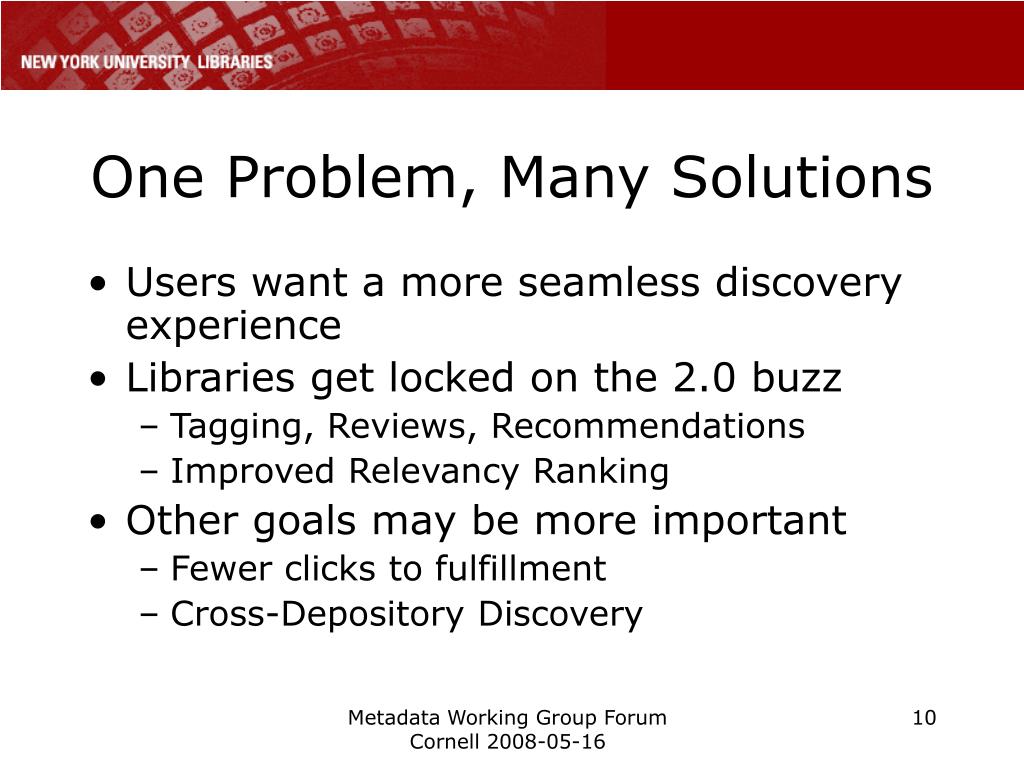 NEW YORK UNIVERSITY LIBRARIES

One Problem, Many Solutions

• Users want a more seamless discovery experience
• Libraries get locked on the 2.0 buzz
– Tagging, Reviews, Recommendations
– Improved Relevancy Ranking
• Other goals may be more important
– Fewer clicks to fulfillment
– Cross-Depository Discovery

Metadata Working Group Forum
Cornell 2008-05-16

10